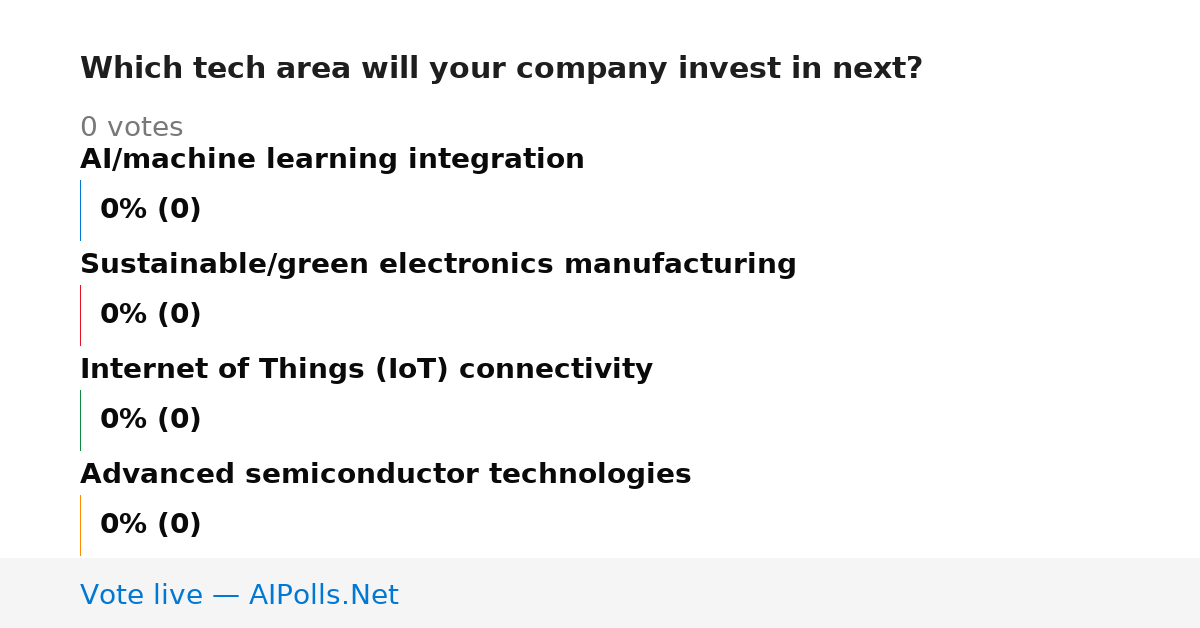 Which tech area will your company invest in next?

0 votes

AI/machine learning integration

0% (0)

Sustainable/green electronics manufacturing

0% (0)

Internet of Things (IoT) connectivity

0% (0)

Advanced semiconductor technologies

0% (0)

Vote live — AIPolls.Net